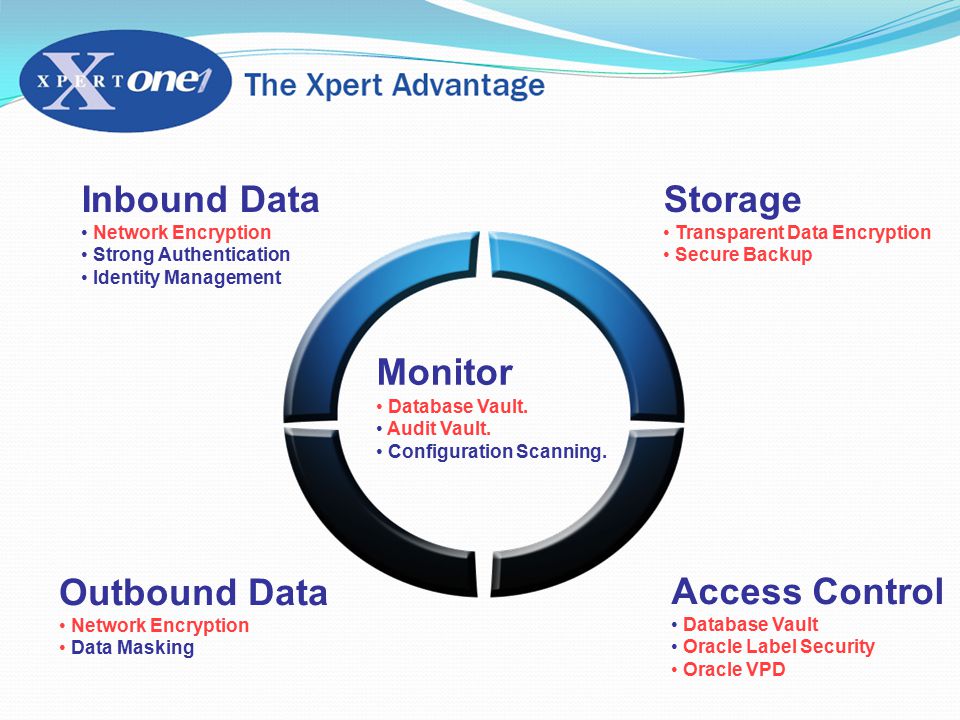 XPERT one1 The Xpert Advantage

Inbound Data
• Network Encryption
• Strong Authentication
• Identity Management

Storage
• Transparent Data Encryption
• Secure Backup

Monitor
• Database Vault.
• Audit Vault.
• Configuration Scanning.

Outbound Data
• Network Encryption
• Data Masking

Access Control
• Database Vault
• Oracle Label Security
• Oracle VPD